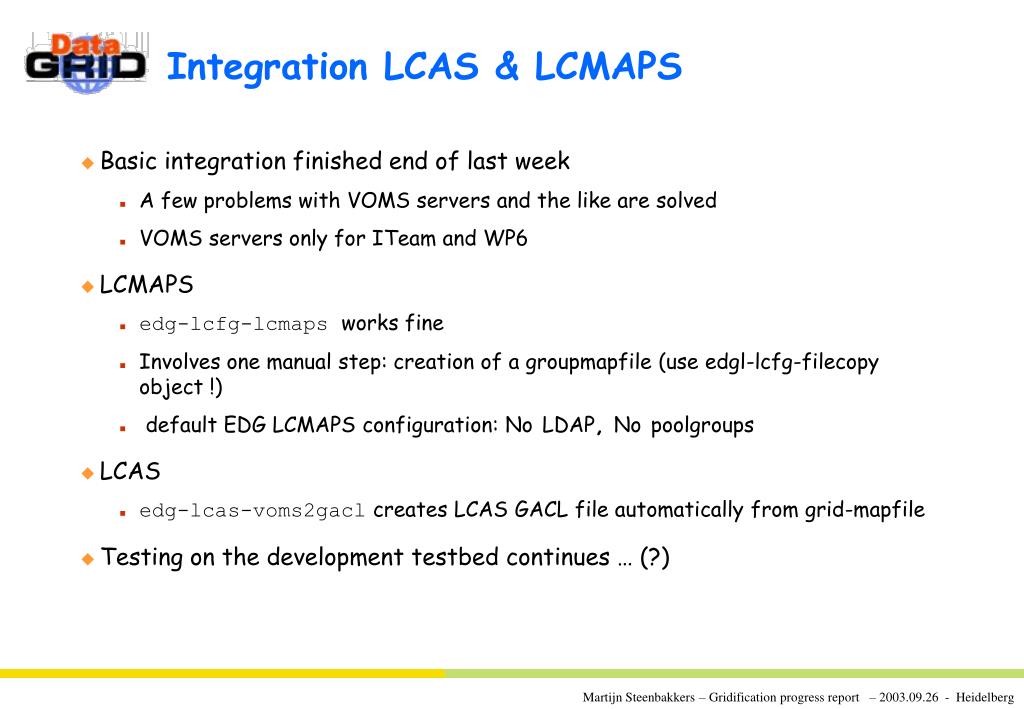 Data GRID

Integration LCAS & LCMAPS

Basic integration finished end of last week

A few problems with VOMS servers and the like are solved

VOMS servers only for ITeam and WP6

LCMAPS

edg-lcfg-lcmaps works fine

Involves one manual step: creation of a groupmapfile (use edgl-lcfg-filecopy object !)

default EDG LCMAPS configuration: No LDAP, No poolgroups

LCAS

edg-lcas-voms2gacl creates LCAS GACL file automatically from grid-mapfile

Testing on the development testbed continues … (?)

Martijn Steenbakkers – Gridification progress report – 2003.09.26 - Heidelberg